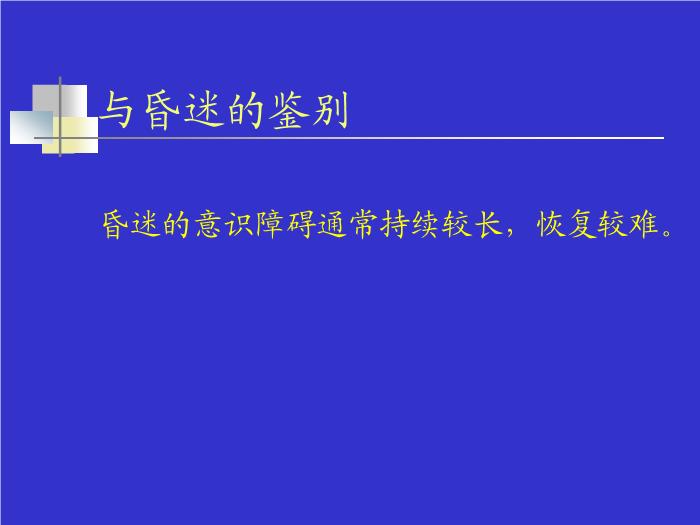 与昏迷的鉴别

昏迷的意识障碍通常持续较长，恢复较难。